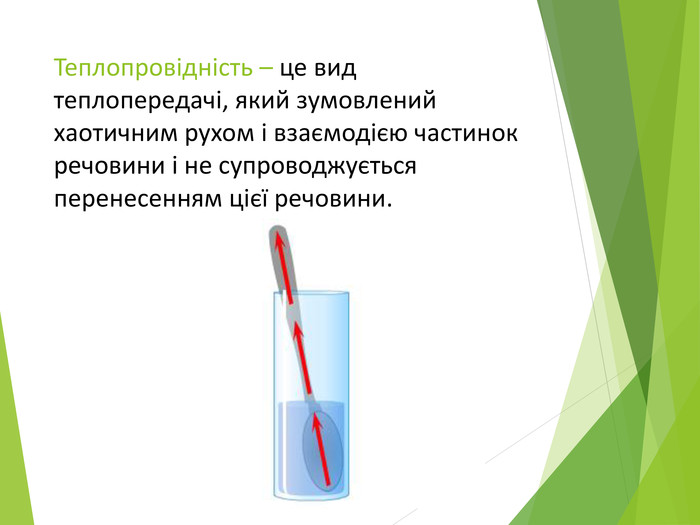 Теплопровідність – це вид теплопередачі, який зумовлений хаотичним рухом і взаємодією частинок речовини і не супроводжується перенесенням цієї речовини.